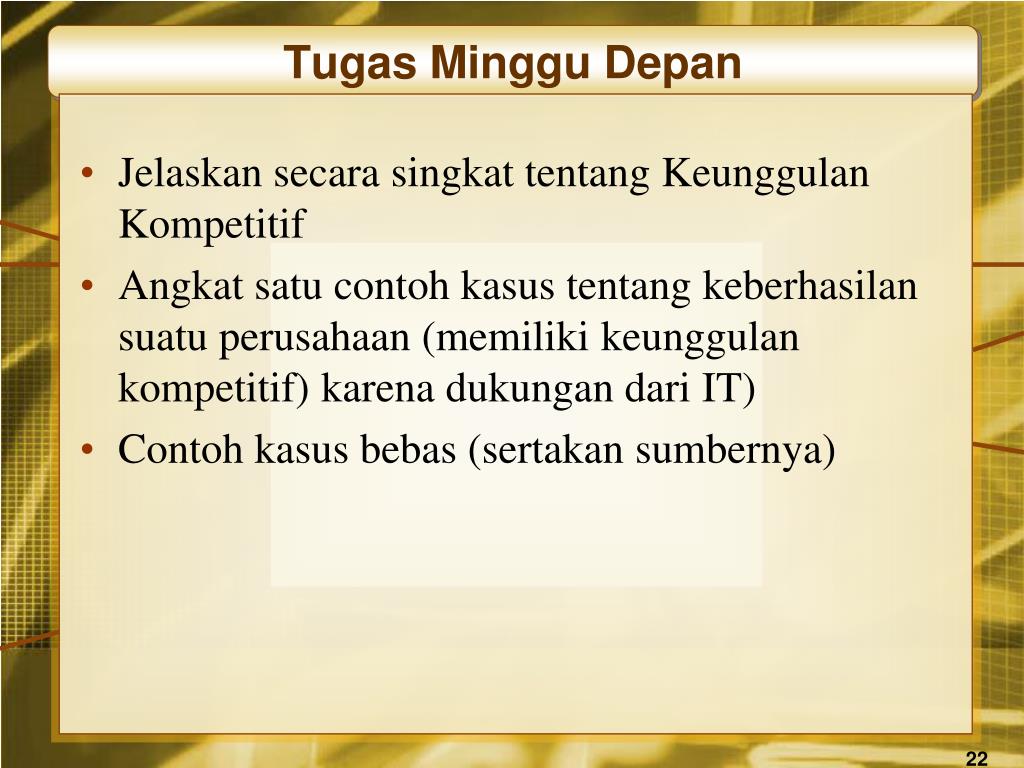 Tugas Minggu Depan

• Jelaskan secara singkat tentang Keunggulan Kompetitif
• Angkat satu contoh kasus tentang keberhasilan suatu perusahaan (memiliki keunggulan kompetitif) karena dukungan dari IT)
• Contoh kasus bebas (sertakan sumbernya)

22